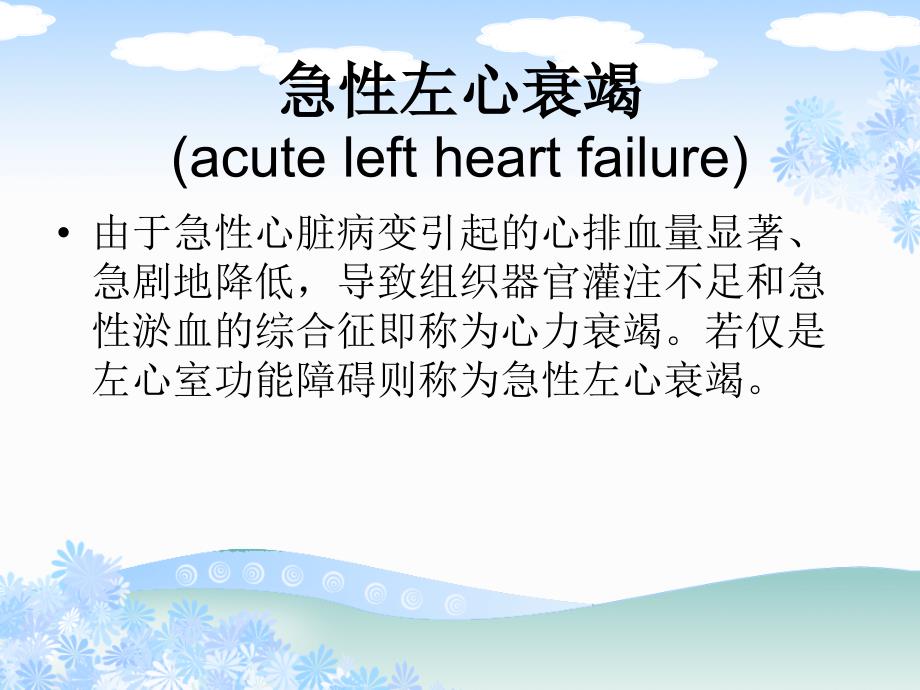 急性左心衰竭
(acute left heart failure)

• 由于急性心脏病变引起的心排血量显著、急剧地降低，导致组织器官灌注不足和急性淤血的综合征即称为心力衰竭。若仅是左心室功能障碍则称为急性左心衰竭。